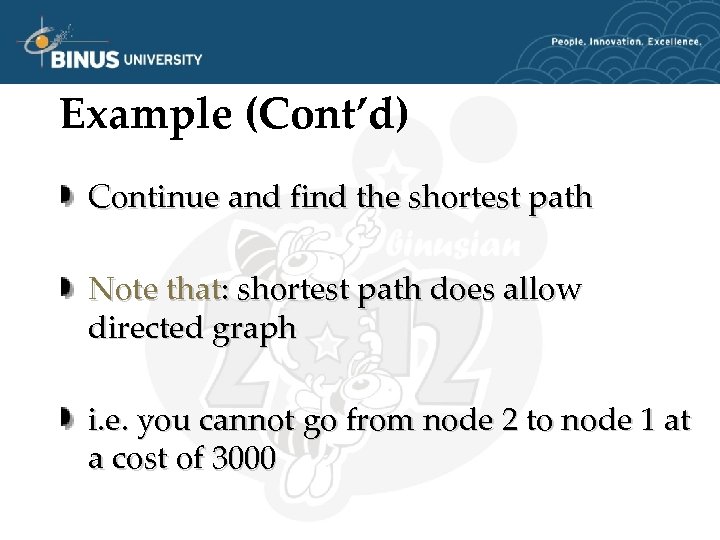 BINUS UNIVERSITY

People. Innovation. Excellence.

Example (Cont'd)

Continue and find the shortest path

Note that: shortest path does allow directed graph

i.e. you cannot go from node 2 to node 1 at a cost of 3000

binusian

2012